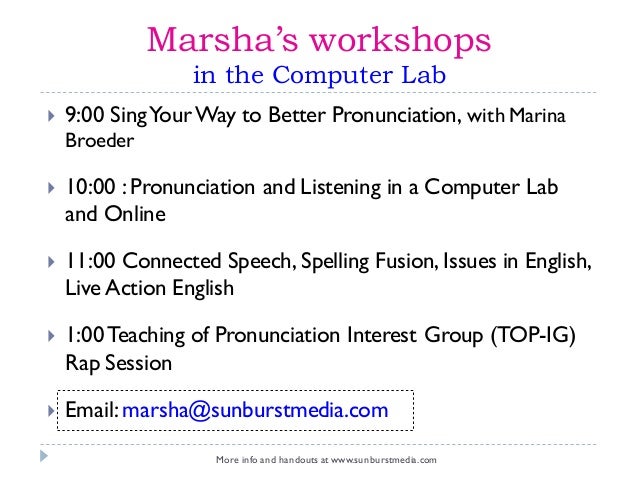 Marsha's workshops
in the Computer Lab

9:00 Sing Your Way to Better Pronunciation, with Marina Broeder

10:00 : Pronunciation and Listening in a Computer Lab and Online

11:00 Connected Speech, Spelling Fusion, Issues in English, Live Action English

1:00 Teaching of Pronunciation Interest Group (TOP-IG) Rap Session

Email: marsha@sunburstmedia.com

More info and handouts at www.sunburstmedia.com